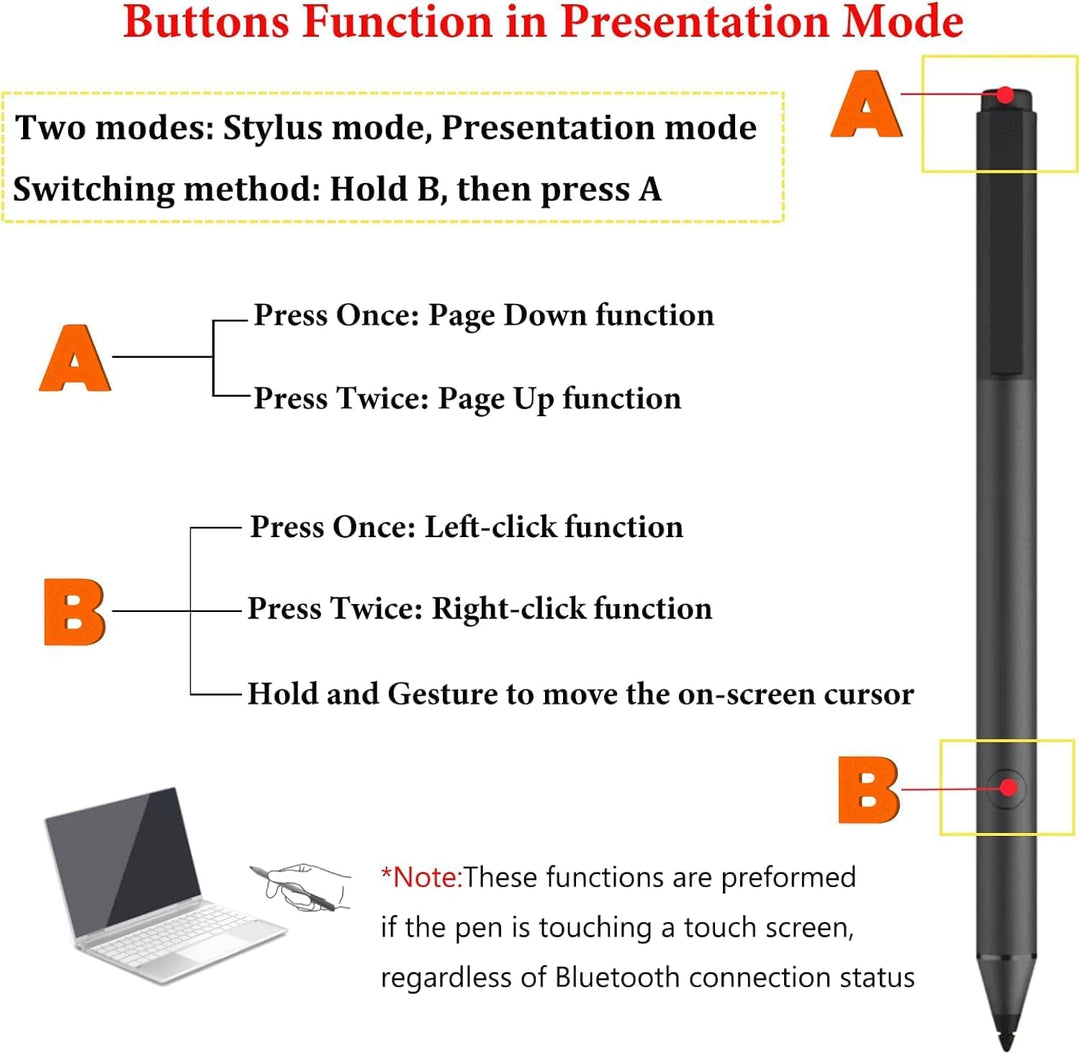 Buttons Function in Presentation Mode

Two modes: Stylus mode, Presentation mode
Switching method: Hold B, then press A

A

A
Press Once: Page Down function
Press Twice: Page Up function

B
Press Once: Left-click function
Press Twice: Right-click function
Hold and Gesture to move the on-screen cursor

B

*Note:These functions are preformed if the pen is touching a touch screen, regardless of Bluetooth connection status